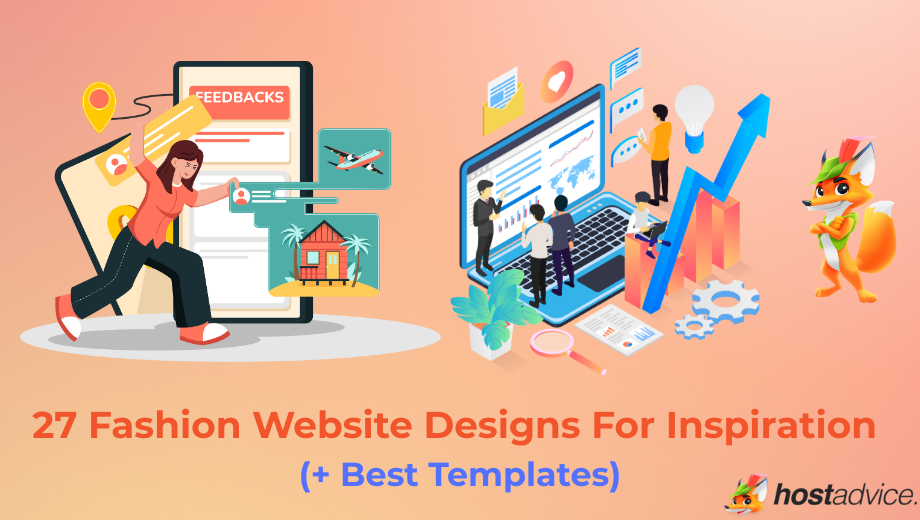 FEEDBACKS

27 Fashion Website Designs For Inspiration
(+ Best Templates)

hostadvice.